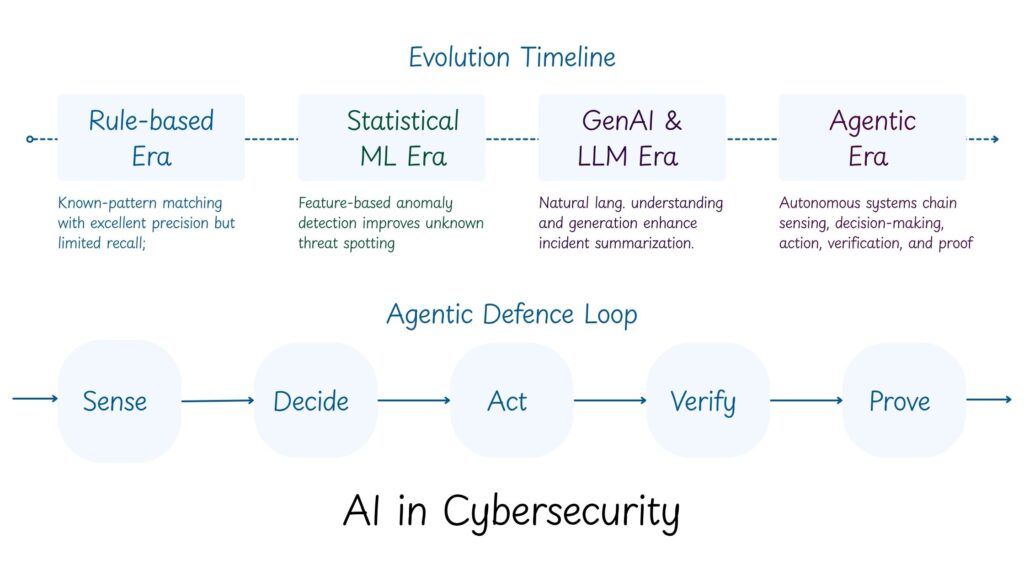 Evolution Timeline

Rule-based Era

Known-pattern matching with excellent precision but limited recall;

Statistical ML Era

Feature-based anomaly detection improves unknown threat spotting

GenAI & LLM Era

Natural lang. understanding and generation enhance incident summarization.

Agentic Era

Autonomous systems chain sensing, decision-making, action, verification, and proof

Agentic Defence Loop

Sense

Decide

Act

Verify

Prove

AI in Cybersecurity